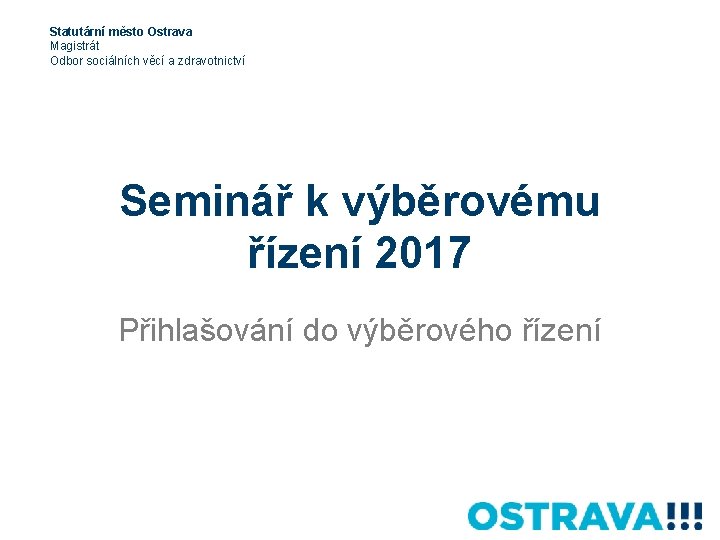 Statutární město Ostrava
Magistrát
Odbor sociálních věcí a zdravotnictví

Seminář k výběrovému řízení 2017

Přihlašování do výběrového řízení

OSTRAVA!!!